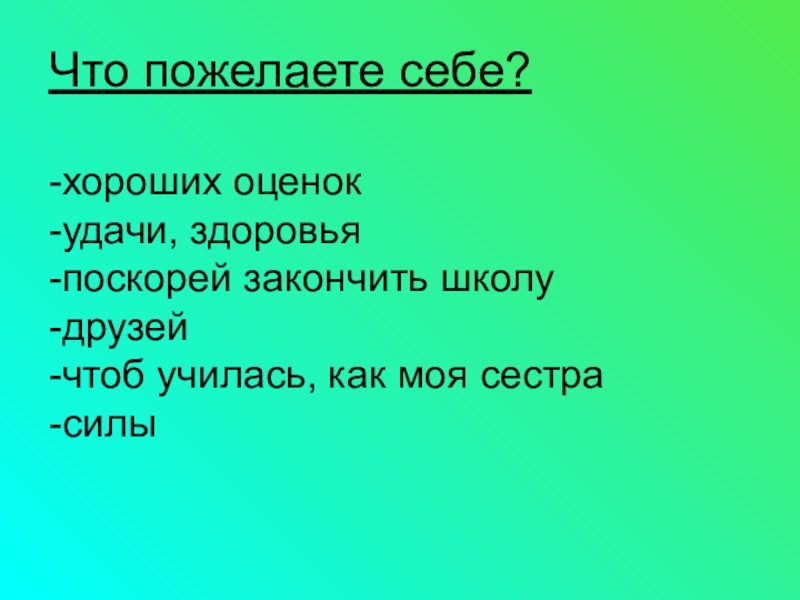 Что пожелаете себе?

-хороших оценок
-удачи, здоровья
-поскорей закончить школу
-друзей
-чтоб училась, как моя сестра
-силы